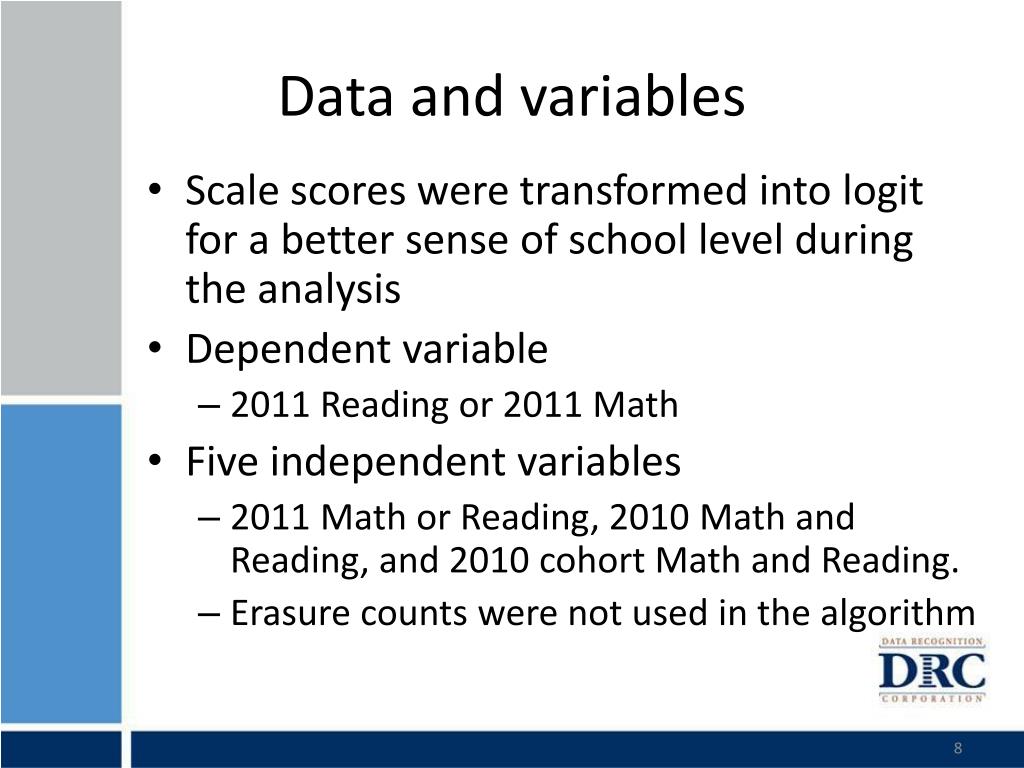 Data and variables

• Scale scores were transformed into logit for a better sense of school level during the analysis
• Dependent variable
– 2011 Reading or 2011 Math
• Five independent variables
– 2011 Math or Reading, 2010 Math and Reading, and 2010 cohort Math and Reading.
– Erasure counts were not used in the algorithm

DATA RECOGNITION
DRC
CORPORATION

8